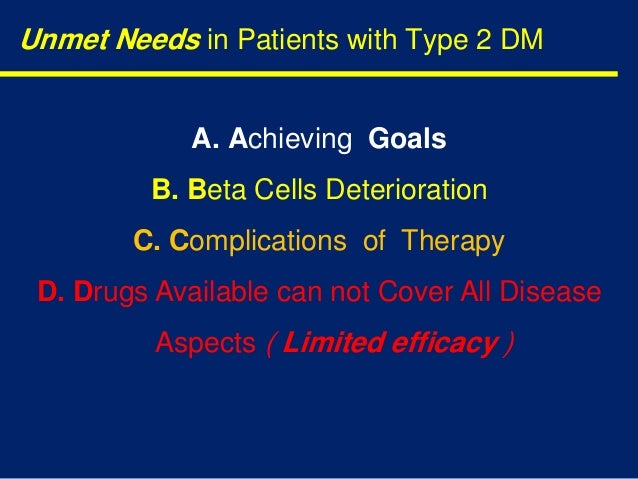 Unmet Needs in Patients with Type 2 DM

A. Achieving Goals

B. Beta Cells Deterioration

C. Complications of Therapy

D. Drugs Available can not Cover All Disease Aspects ( Limited efficacy )